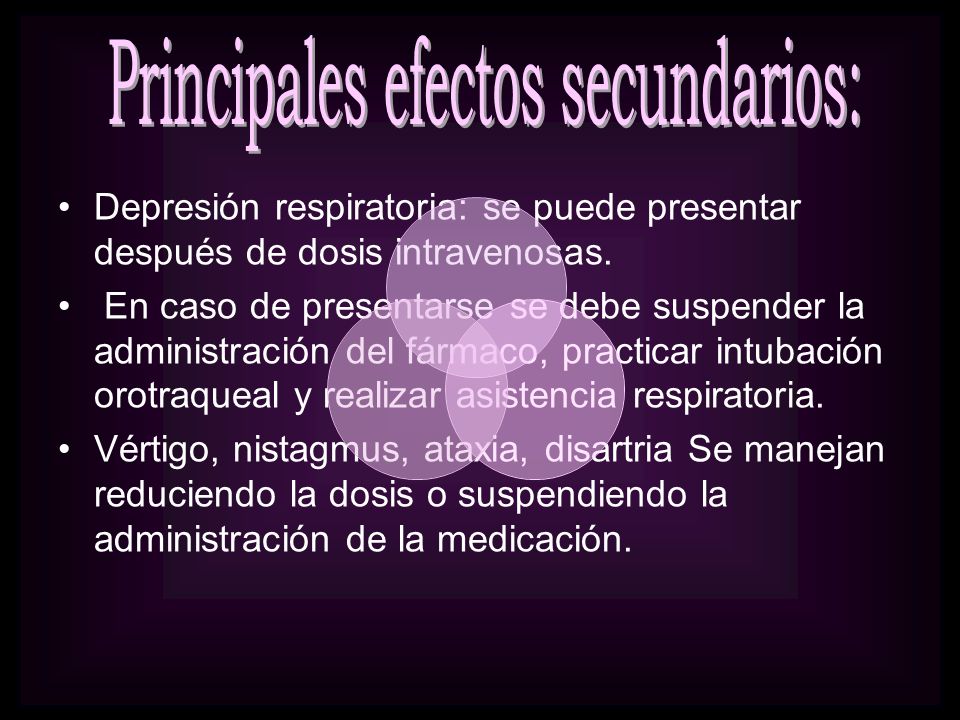 Principales efectos secundarios:

• Depresión respiratoria: se puede presentar después de dosis intravenosas.

• En caso de presentarse se debe suspender la administración del fármaco, practicar intubación orotraqueal y realizar asistencia respiratoria.

• Vértigo, nistagmus, ataxia, disartria Se manejan reduciendo la dosis o suspendiendo la administración de la medicación.